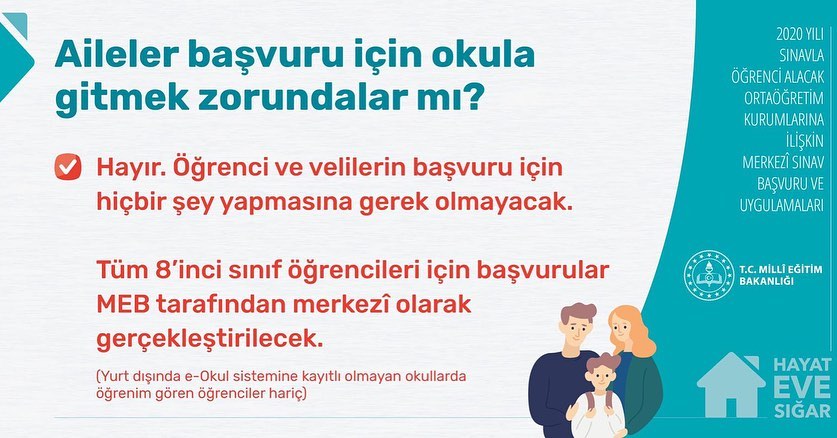 Aileler başvuru için okula gitmek zorundalar mı?

Hayır. Öğrenci ve velilerin başvuru için hiçbir şey yapmasına gerek olmayacak.

Tüm 8'inci sınıf öğrencileri için başvurular MEB tarafından merkezî olarak gerçekleştirilecek.

(Yurt dışında e-Okul sistemine kayıtlı olmayan okullarda öğrenim gören öğrenciler hariç)

2020 YILI SINAVLA ÖĞRENCİ ALACAK ORTAÖĞRETİM KURUMLARINA İLİŞKİN MERKEZÎ SINAV BAŞVURU VE UYGULAMALARI

T.C. MİLLÎ EĞİTİM BAKANLIĞI

HAYAT EVE SIĞAR